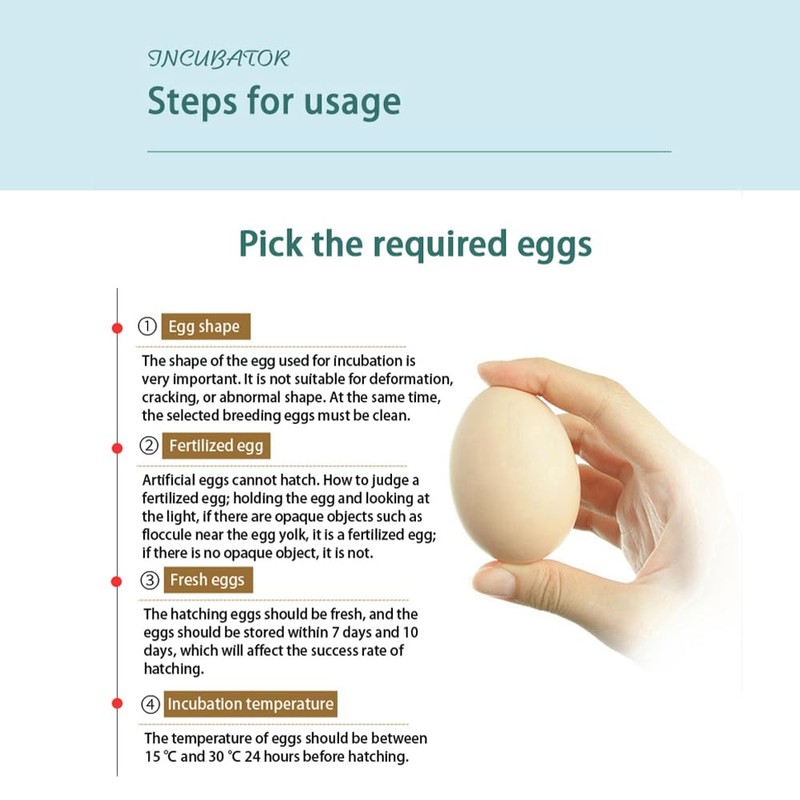 INCUBATOR
Steps for usage

Pick the required eggs

① Egg shape

The shape of the egg used for incubation is very important. It is not suitable for deformation, cracking, or abnormal shape. At the same time, the selected breeding eggs must be clean.

② Fertilized egg

Artificial eggs cannot hatch. How to judge a fertilized egg; holding the egg and looking at the light, if there are opaque objects such as floccule near the egg yolk, it is a fertilized egg; if there is no opaque object, it is not.

③ Fresh eggs

The hatching eggs should be fresh, and the eggs should be stored within 7 days and 10 days, which will affect the success rate of hatching.

④ Incubation temperature

The temperature of eggs should be between 15 ℃ and 30 ℃ 24 hours before hatching.